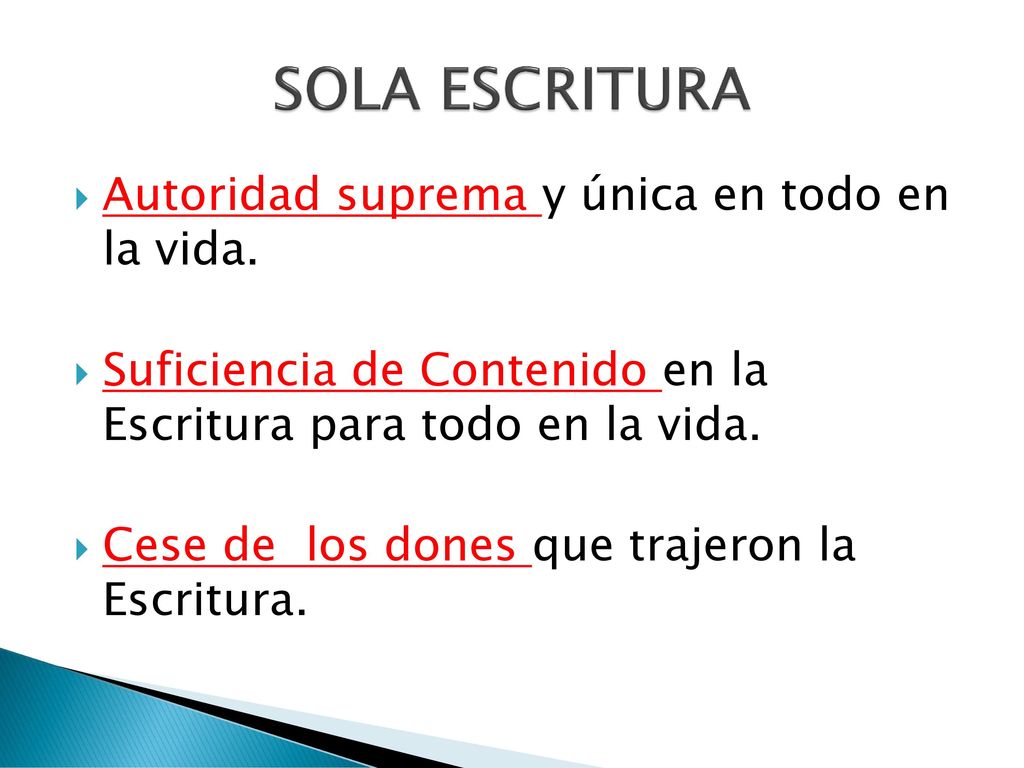 SOLA ESCRITURA

Autoridad suprema y única en todo en la vida.

Suficiencia de Contenido en la Escritura para todo en la vida.

Cese de  los dones que trajeron la Escritura.